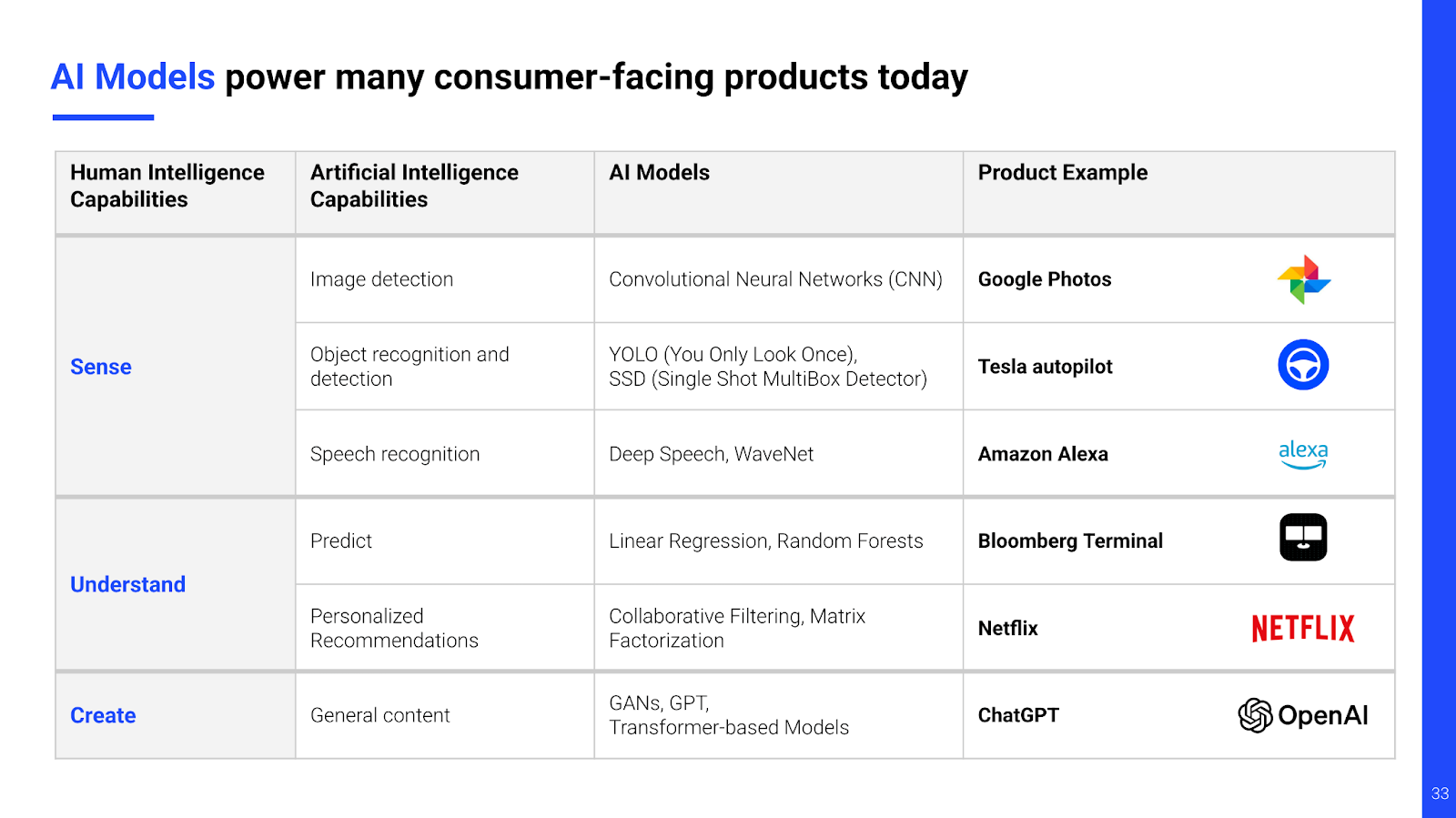 AI Models power many consumer-facing products today

| Human Intelligence Capabilities | Artificial Intelligence Capabilities | AI Models | Product Example |
|---|---|---|---|
| Sense | Image detection | Convolutional Neural Networks (CNN) | Google Photos |
| | Object recognition and detection | YOLO (You Only Look Once), SSD (Single Shot MultiBox Detector) | Tesla autopilot |
| | Speech recognition | Deep Speech, WaveNet | Amazon Alexa alexa |
| Understand | Predict | Linear Regression, Random Forests | Bloomberg Terminal |
| | Personalized Recommendations | Collaborative Filtering, Matrix Factorization | Netflix NETFLIX |
| Create | General content | GANs, GPT, Transformer-based Models | ChatGPT OpenAI |

33